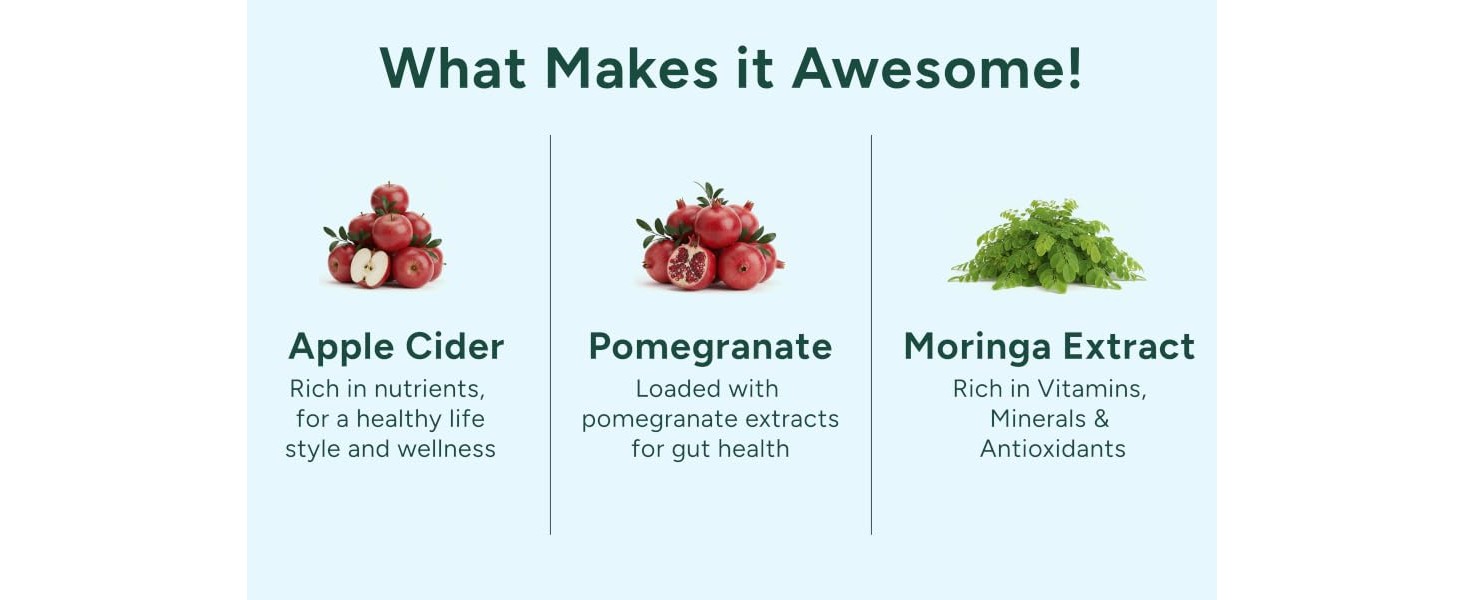 What Makes it Awesome!

Apple Cider

Rich in nutrients, for a healthy life style and wellness

Pomegranate

Loaded with pomegranate extracts for gut health

Moringa Extract

Rich in Vitamins, Minerals & Antioxidants